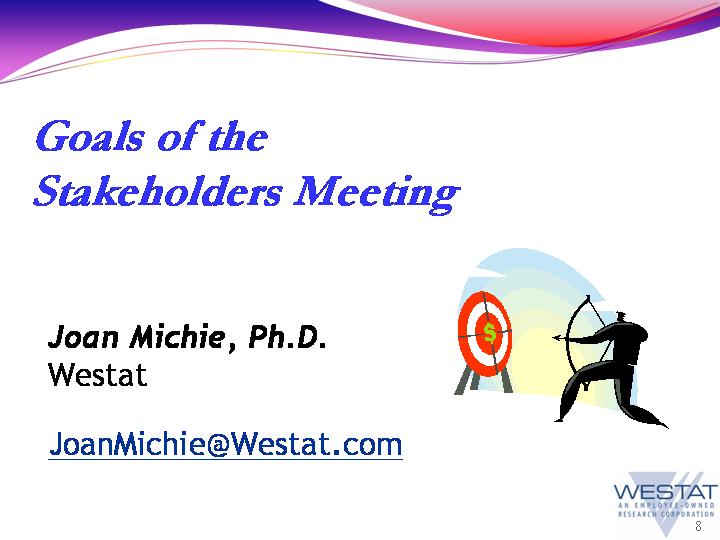 Goals of the Stakeholders Meeting

Joan Michie, Ph.D.
Westat

JoanMichie@Westat.com

$

WESTAT
AN EMPLOYEE-OWNED RESEARCH CORPORATION

8